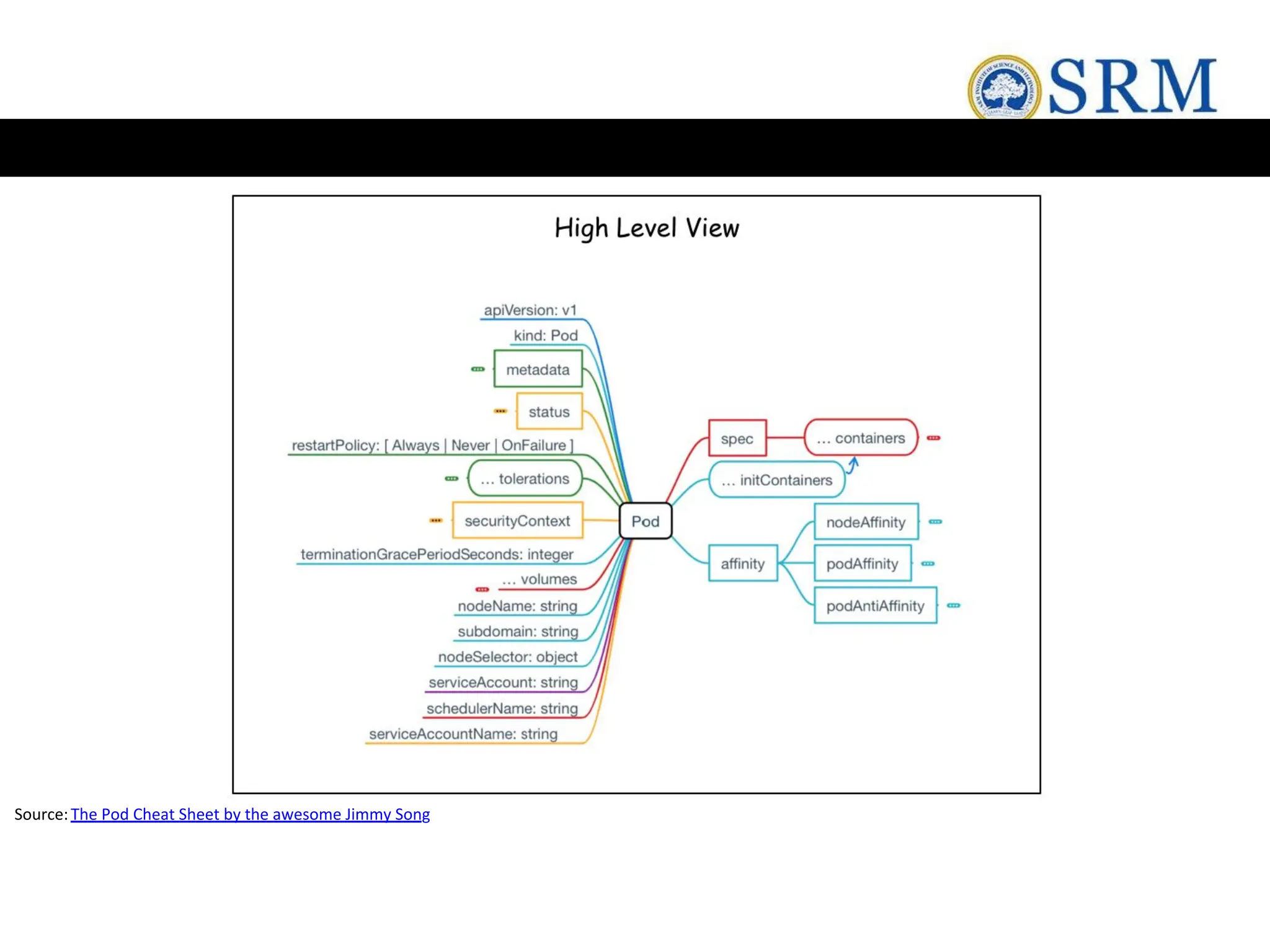 SRM

High Level View

apiVersion: v1
kind: Pod
metadata
status
restartPolicy: [ Always | Never | OnFailure ]
... tolerations
securityContext
terminationGracePeriodSeconds: integer
... volumes
nodeName: string
subdomain: string
nodeSelector: object
serviceAccount: string
schedulerName: string
serviceAccountName: string

Pod

spec
... containers
... initContainers
affinity
nodeAffinity
podAffinity
podAntiAffinity

Source: The Pod Cheat Sheet by the awesome Jimmy Song